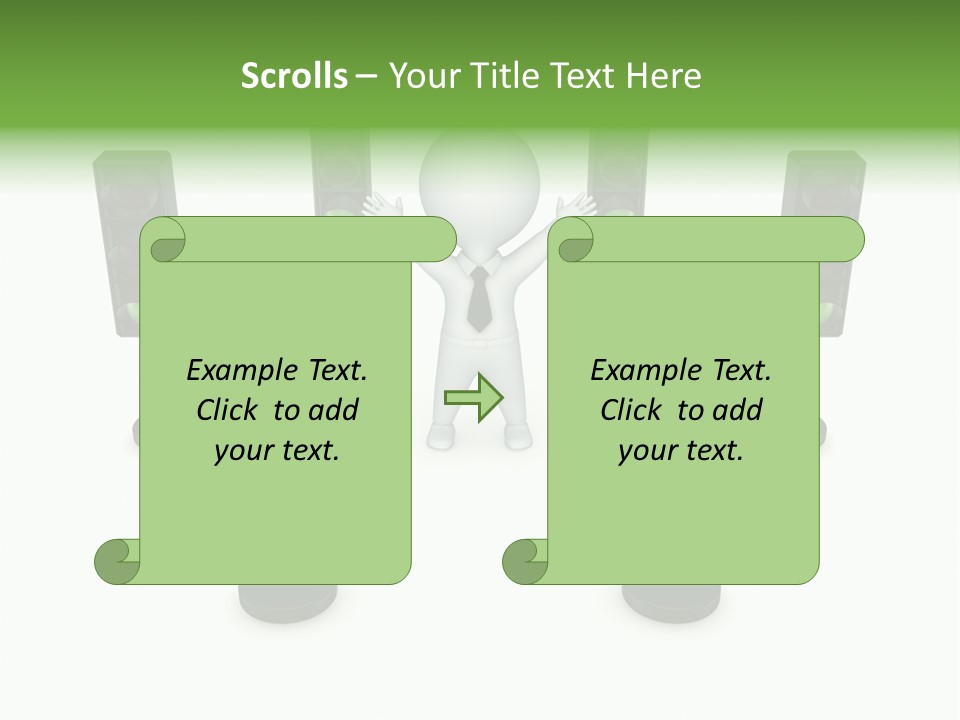 Scrolls – Your Title Text Here

Example Text. Click to add your text.

Example Text. Click to add your text.